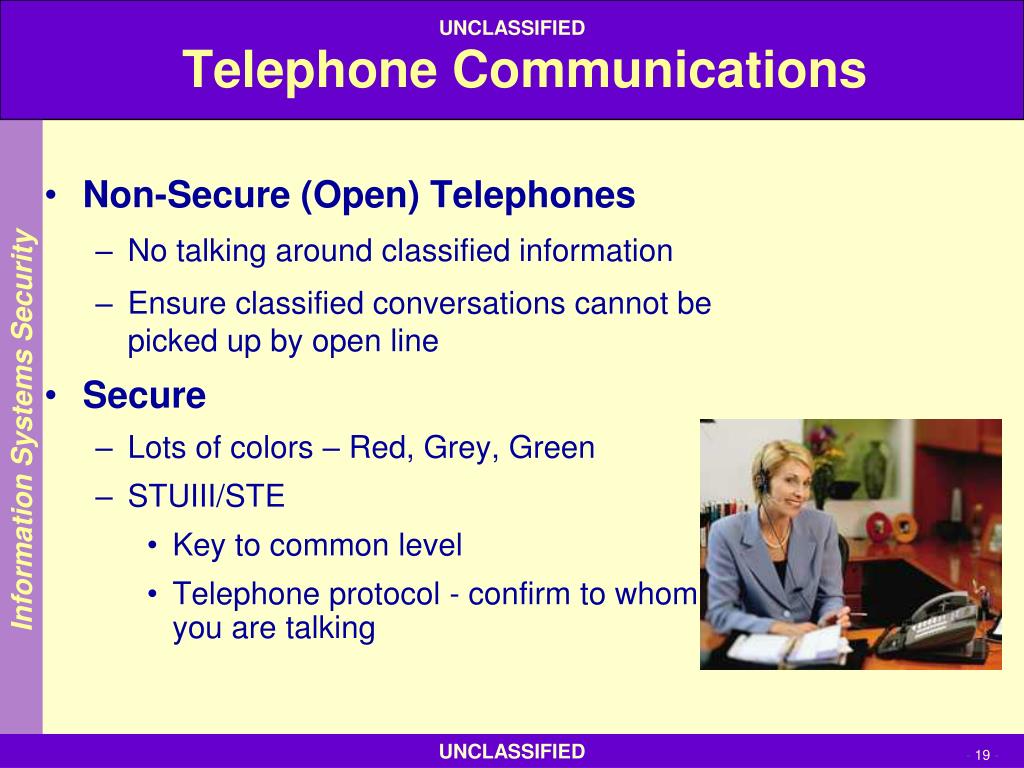 UNCLASSIFIED
Telephone Communications

Information Systems Security

• Non-Secure (Open) Telephones
– No talking around classified information
– Ensure classified conversations cannot be picked up by open line
• Secure
– Lots of colors – Red, Grey, Green
– STUIII/STE
• Key to common level
• Telephone protocol - confirm to whom you are talking

UNCLASSIFIED
19